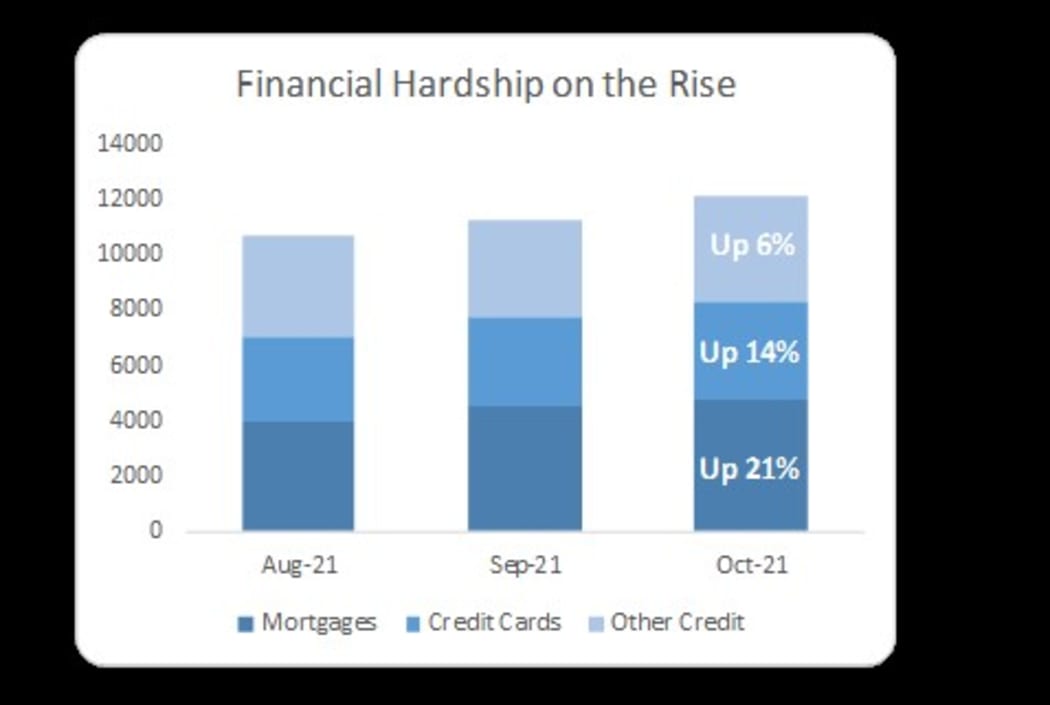 Financial Hardship on the Rise

14000
12000
10000
8000
6000
4000
2000
0

Up 6%
Up 14%
Up 21%

Aug-21
Sep-21
Oct-21

Mortgages
Credit Cards
Other Credit